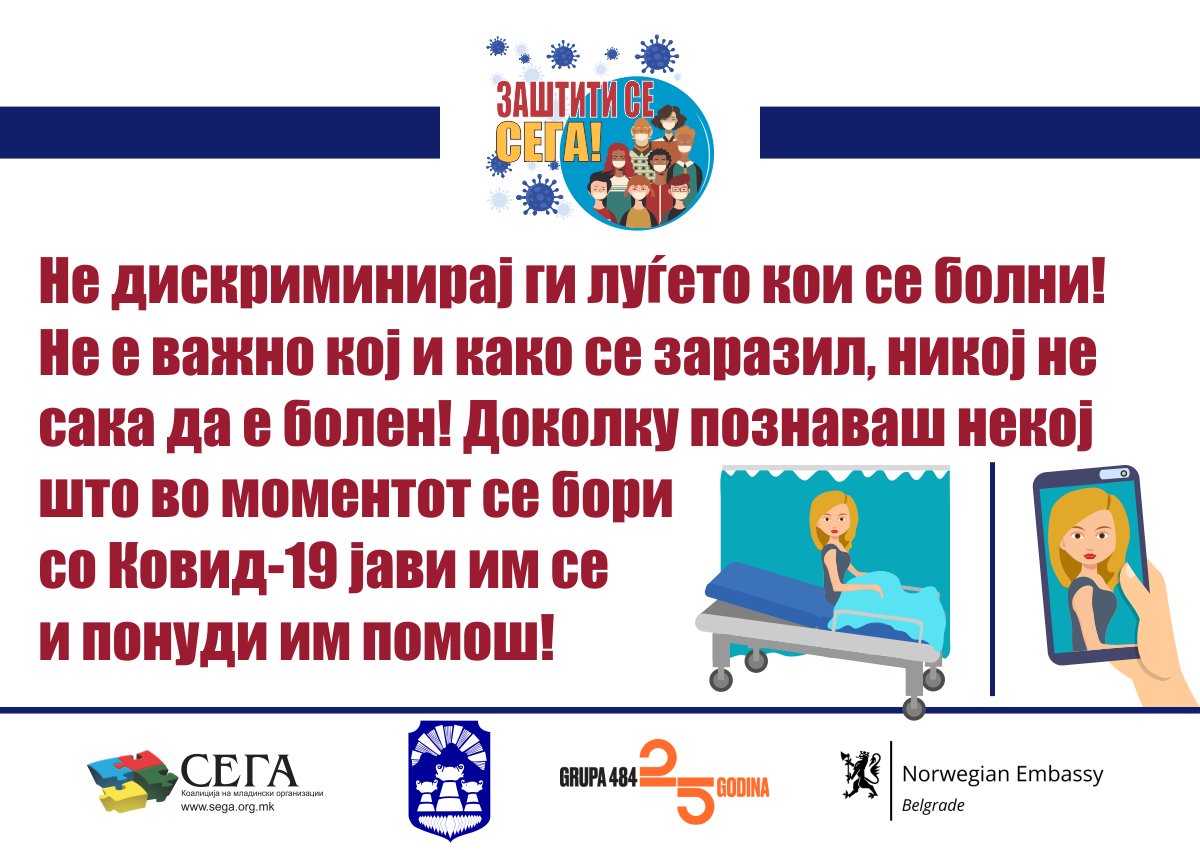 ЗАШТИТИ СЕ СЕГА!

Не дискриминирај ги луѓето кои се болни! Не е важно кој и како се заразил, никој не сака да е болен! Доколку познаваш некој што во моментот се бори со Ковид-19 јави им се и понуди им помош!

СЕГА
Коалиција на младински организации
www.sega.org.mk

GRUPA 484 25 GODINA

Norwegian Embassy
Belgrade